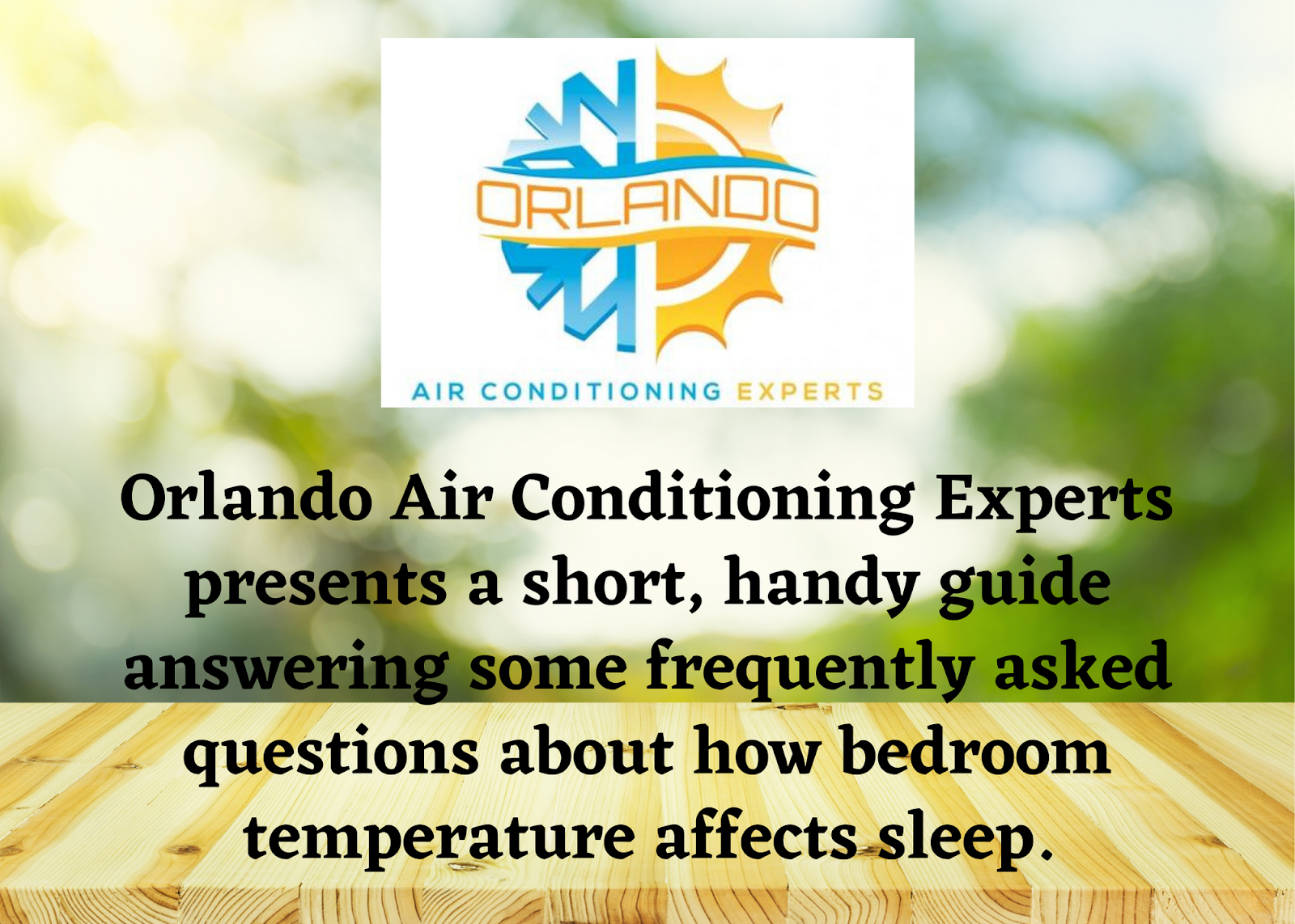 ORLANDO

AIR CONDITIONING EXPERTS

Orlando Air Conditioning Experts presents a short, handy guide answering some frequently asked questions about how bedroom temperature affects sleep.